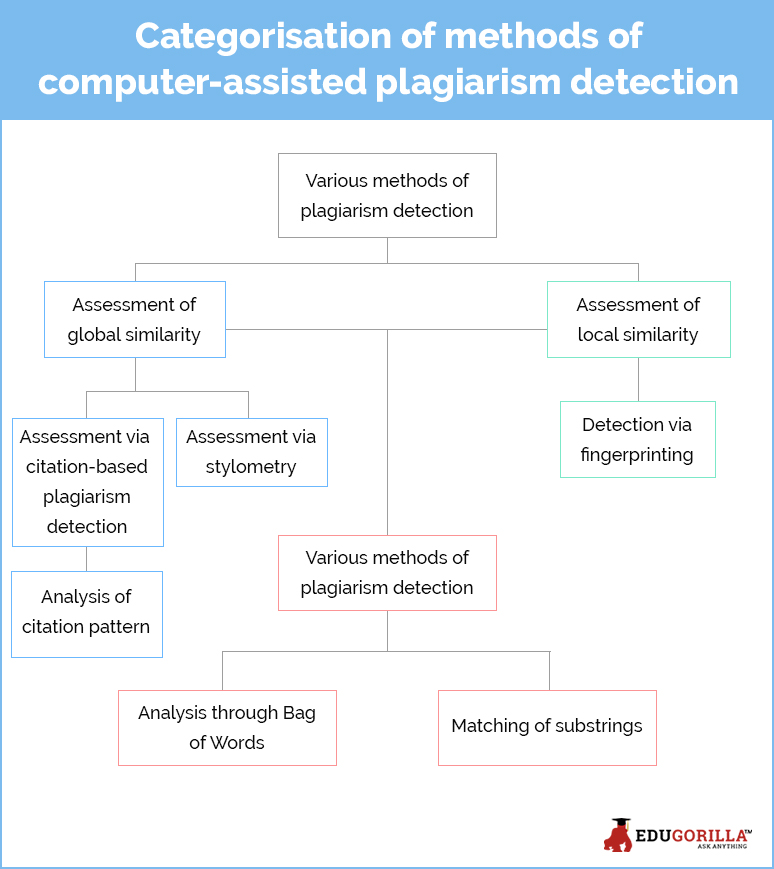 Categorisation of methods of computer-assisted plagiarism detection

Various methods of plagiarism detection

Assessment of global similarity

Assessment of local similarity

Assessment via citation-based plagiarism detection

Assessment via stylometry

Detection via fingerprinting

Analysis of citation pattern

Various methods of plagiarism detection

Analysis through Bag of Words

Matching of substrings

EDUGORILLA™
ASK ANYTHING